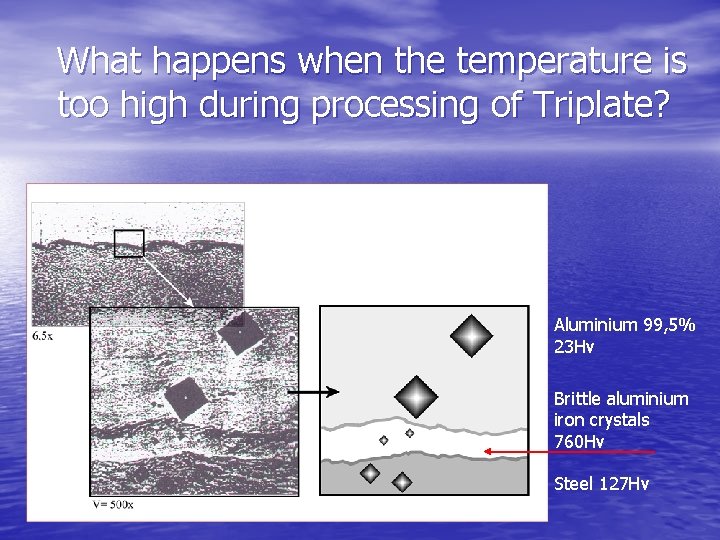 What happens when the temperature is too high during processing of Triplate?

6.5x

V= 500x

Aluminium 99,5%
23Hv

Brittle aluminium iron crystals
760Hv

Steel 127Hv